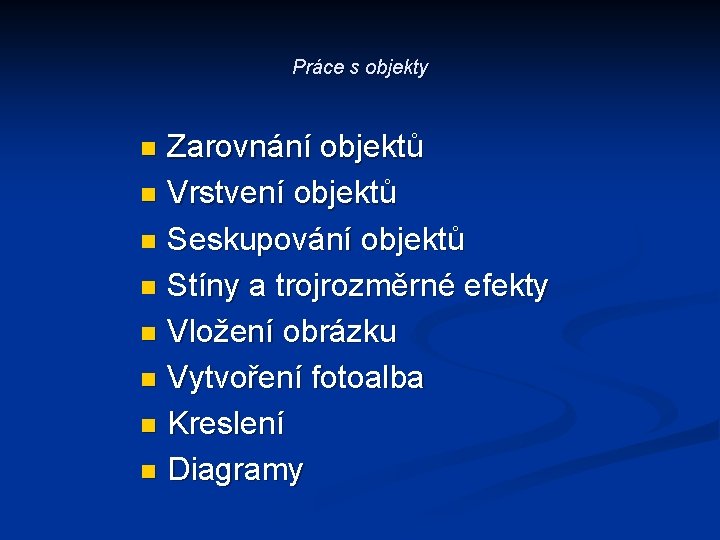 Práce s objekty

- Zarovnání objektů
- Vrstvení objektů
- Seskupování objektů
- Stíny a trojrozměrné efekty
- Vložení obrázku
- Vytvoření fotoalba
- Kreslení
- Diagramy